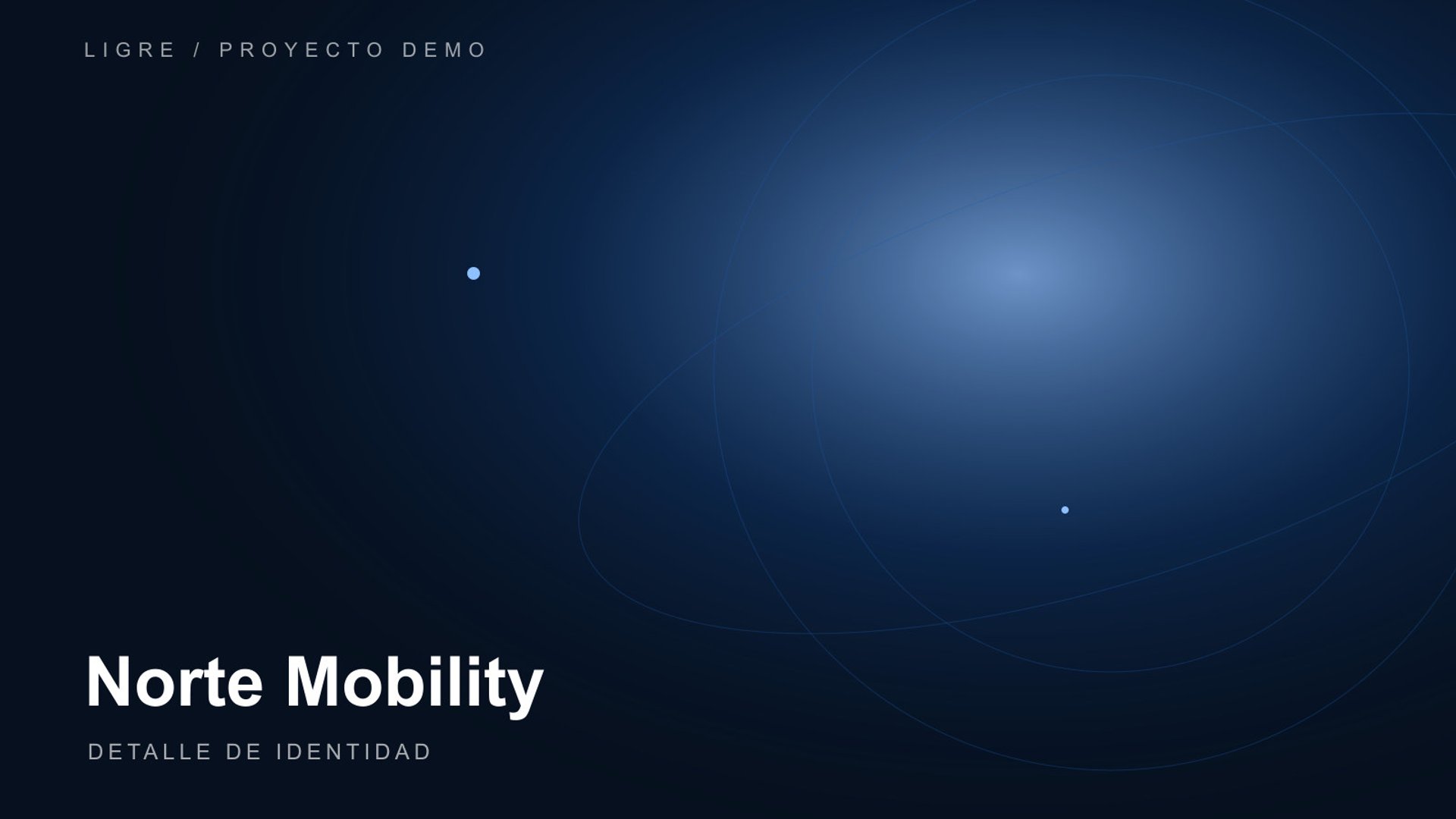 LIGRE / PROYECTO DEMO

Norte Mobility

DETALLE DE IDENTIDAD